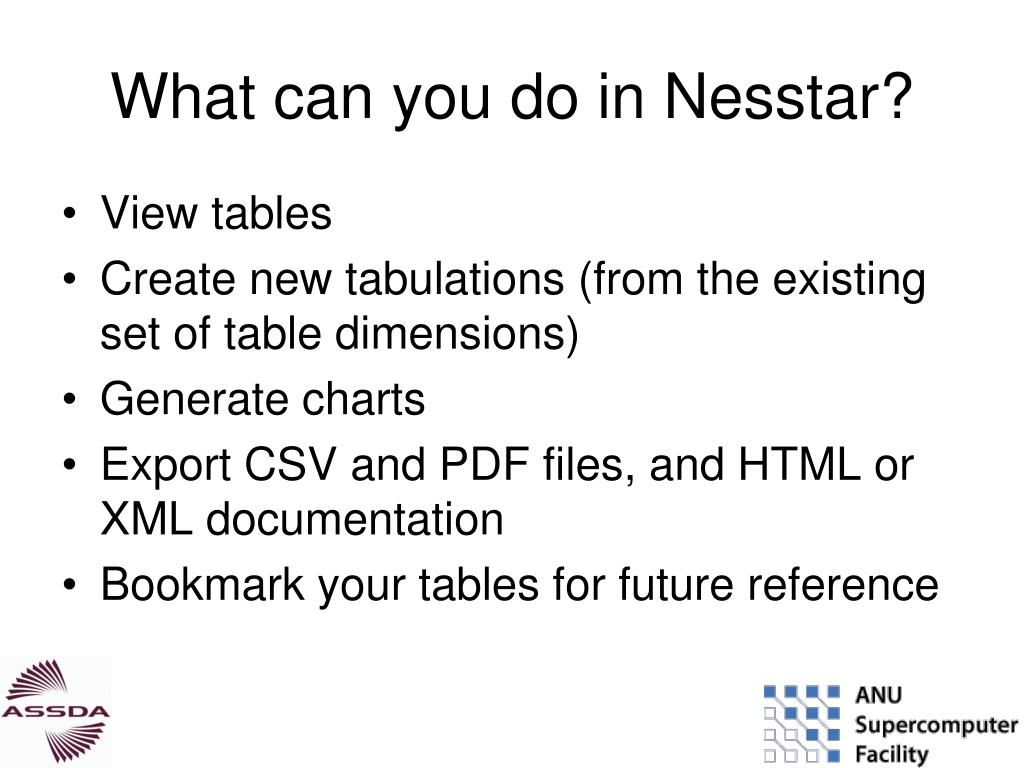 What can you do in Nesstar?

• View tables
• Create new tabulations (from the existing set of table dimensions)
• Generate charts
• Export CSV and PDF files, and HTML or XML documentation
• Bookmark your tables for future reference

ASSDA

ANU Supercomputer Facility